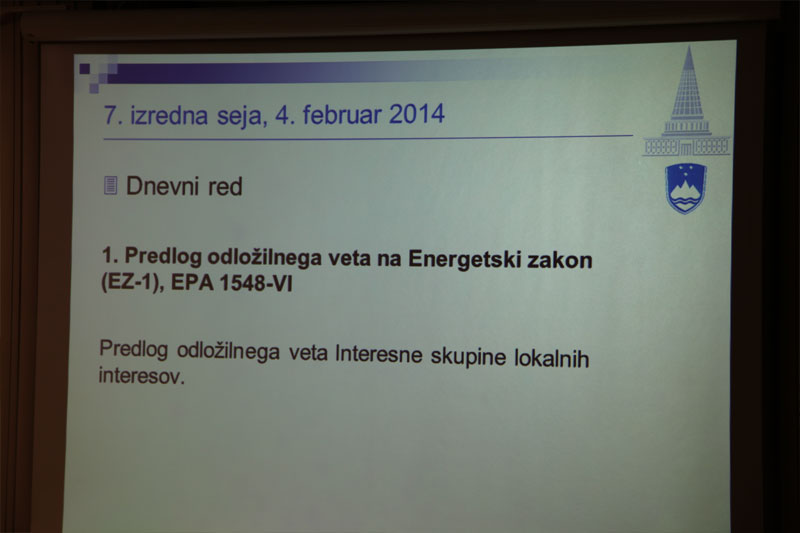 7. izredna seja, 4. februar 2014

Dnevni red

1. Predlog odložilnega veta na Energetski zakon (EZ-1), EPA 1548-VI

Predlog odložilnega veta Interesne skupine lokalnih interesov.